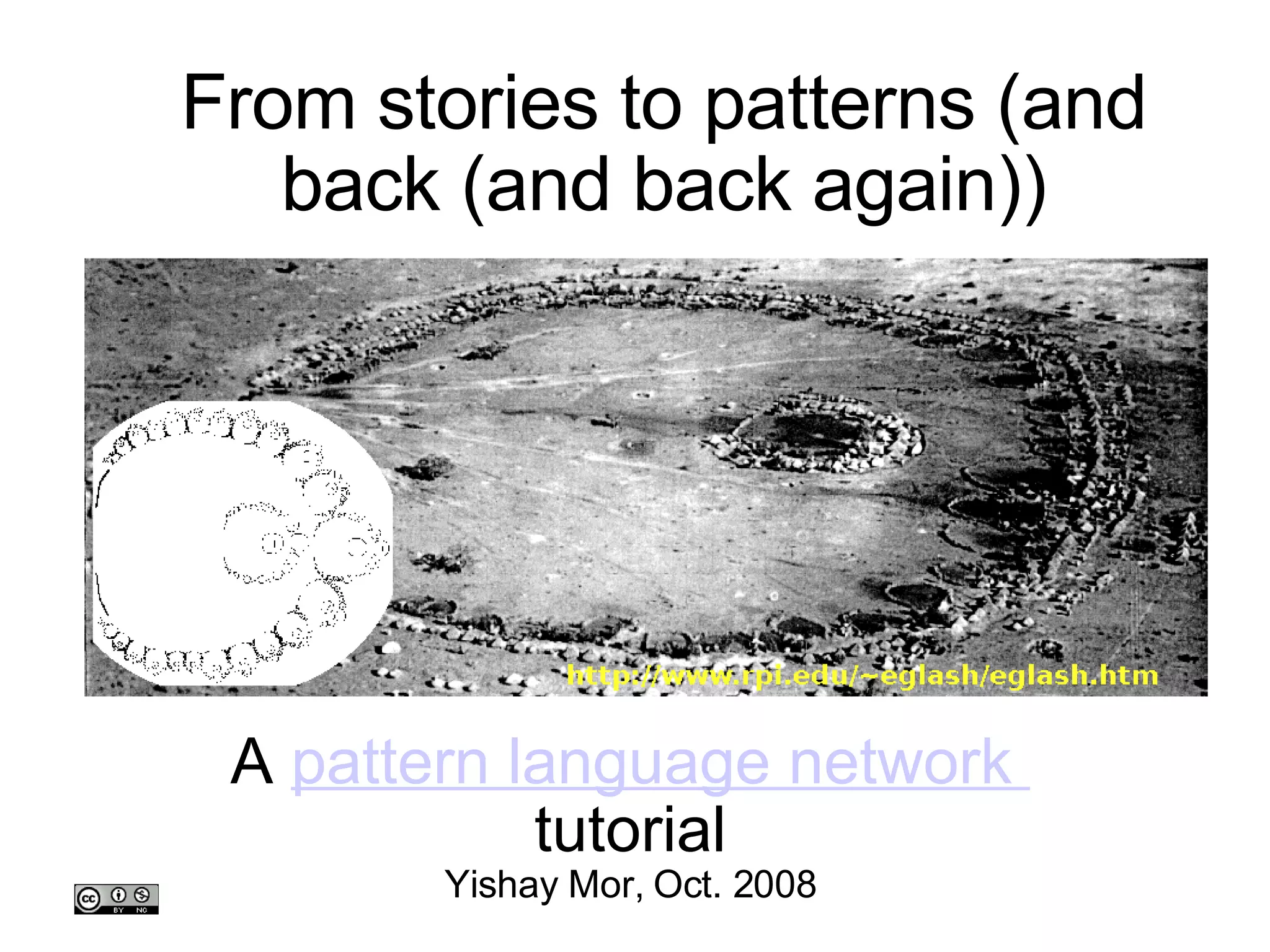 From stories to patterns (and back (and back again))

http://www.rpi.edu/~eglash/eglash.htm

A pattern language network tutorial

Yishay Mor, Oct. 2008

cc BY NC